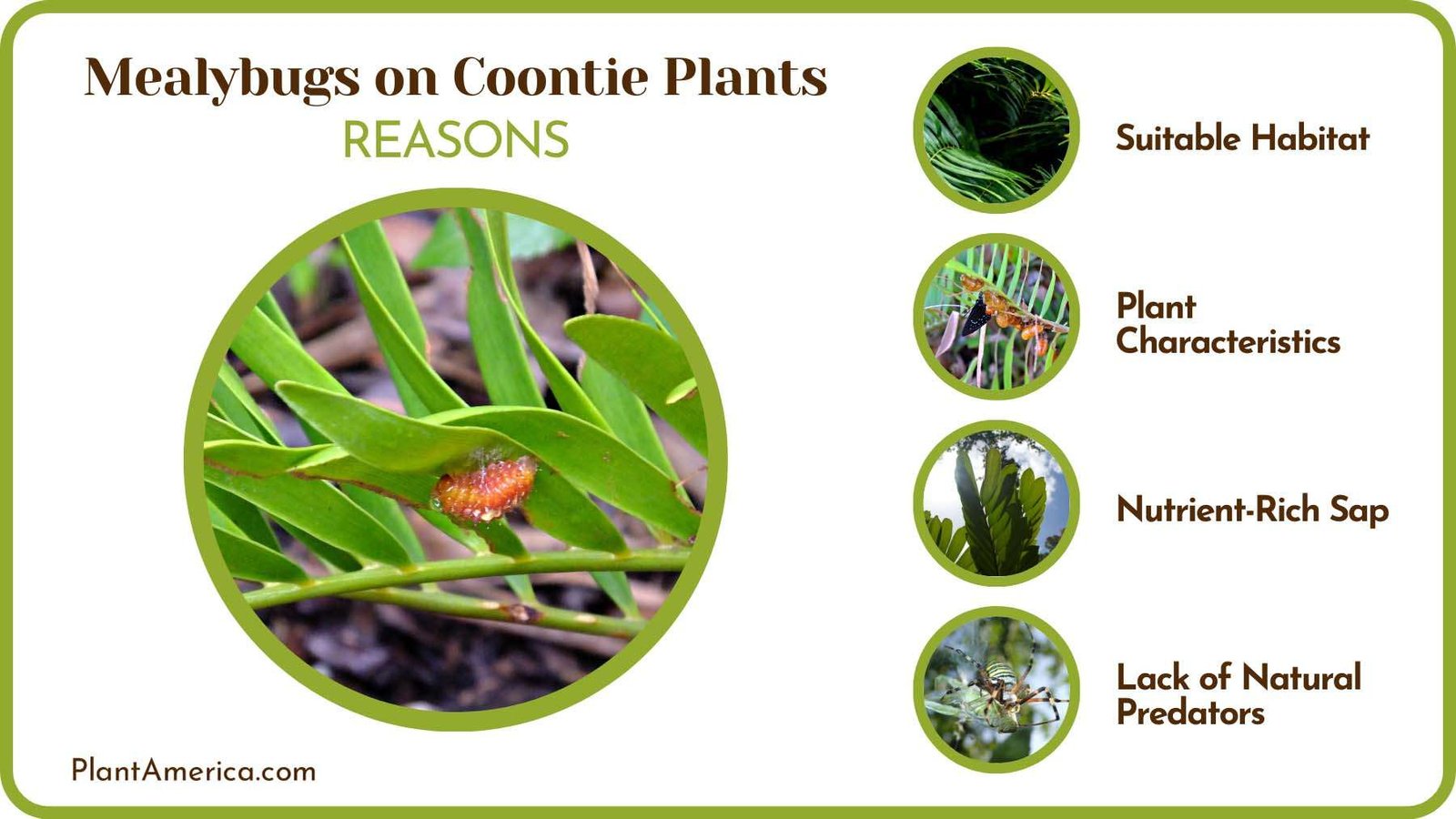 Mealybugs on Coontie Plants
REASONS

Suitable Habitat

Plant Characteristics

Nutrient-Rich Sap

Lack of Natural Predators

PlantAmerica.com